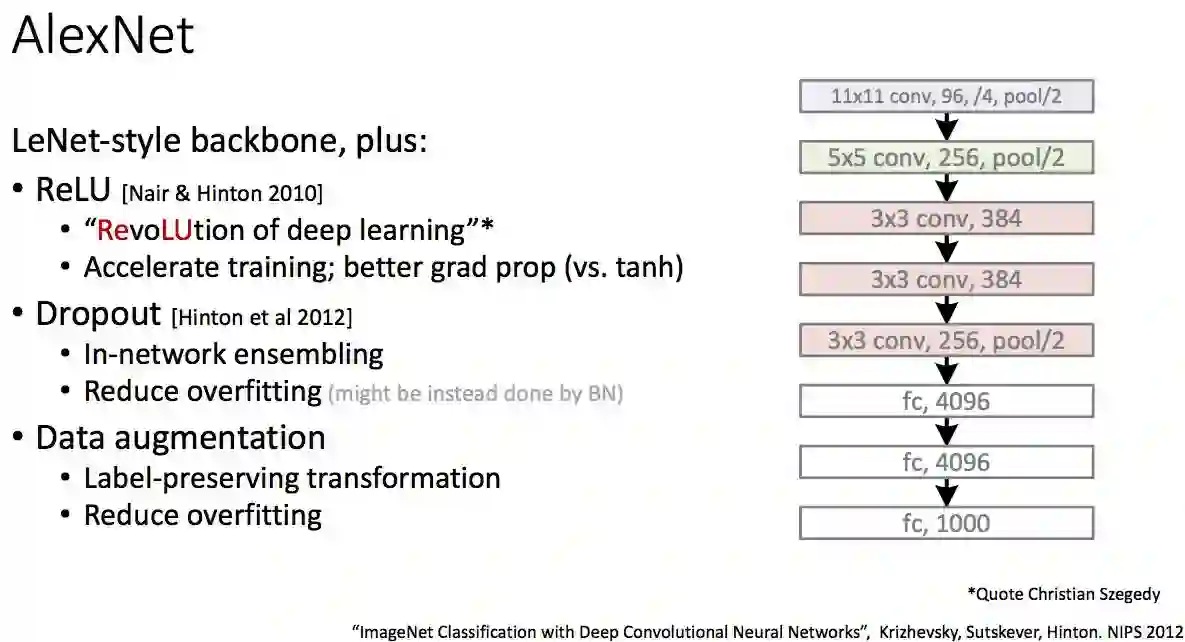 AlexNet

LeNet-style backbone, plus:

• ReLU [Nair & Hinton 2010]
  • "RevoLUtion of deep learning"*
  • Accelerate training; better grad prop (vs. tanh)
• Dropout [Hinton et al 2012]
  • In-network ensembling
  • Reduce overfitting (might be instead done by BN)
• Data augmentation
  • Label-preserving transformation
  • Reduce overfitting

11x11 conv, 96, /4, pool/2
5x5 conv, 256, pool/2
3x3 conv, 384
3x3 conv, 384
3x3 conv, 256, pool/2
fc, 4096
fc, 4096
fc, 1000

*Quote Christian Szegedy

"ImageNet Classification with Deep Convolutional Neural Networks", Krizhevsky, Sutskever, Hinton. NIPS 2012